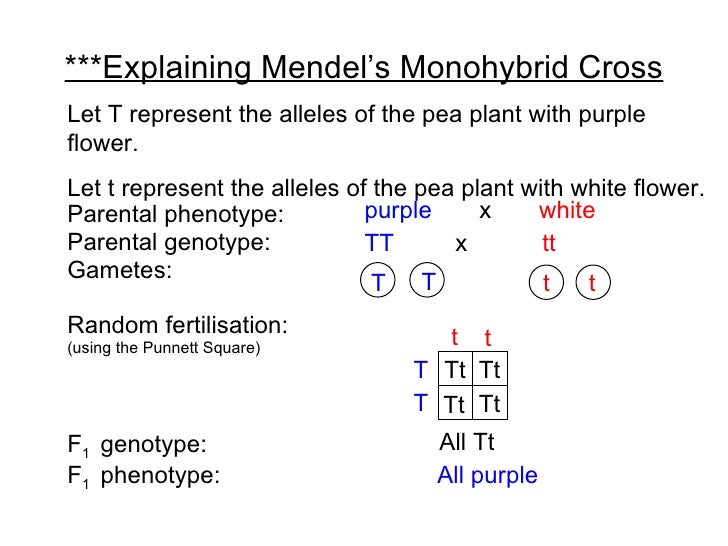 ***Explaining Mendel's Monohybrid Cross

Let T represent the alleles of the pea plant with purple flower.

Let t represent the alleles of the pea plant with white flower.
Parental phenotype: purple x white
Parental genotype: TT x tt
Gametes: T T t t

Random fertilisation:
(using the Punnett Square)

| | t | t |
|---|---|---|
| T | Tt | Tt |
| T | Tt | Tt |

$F_1$ genotype: All Tt
$F_1$ phenotype: All purple